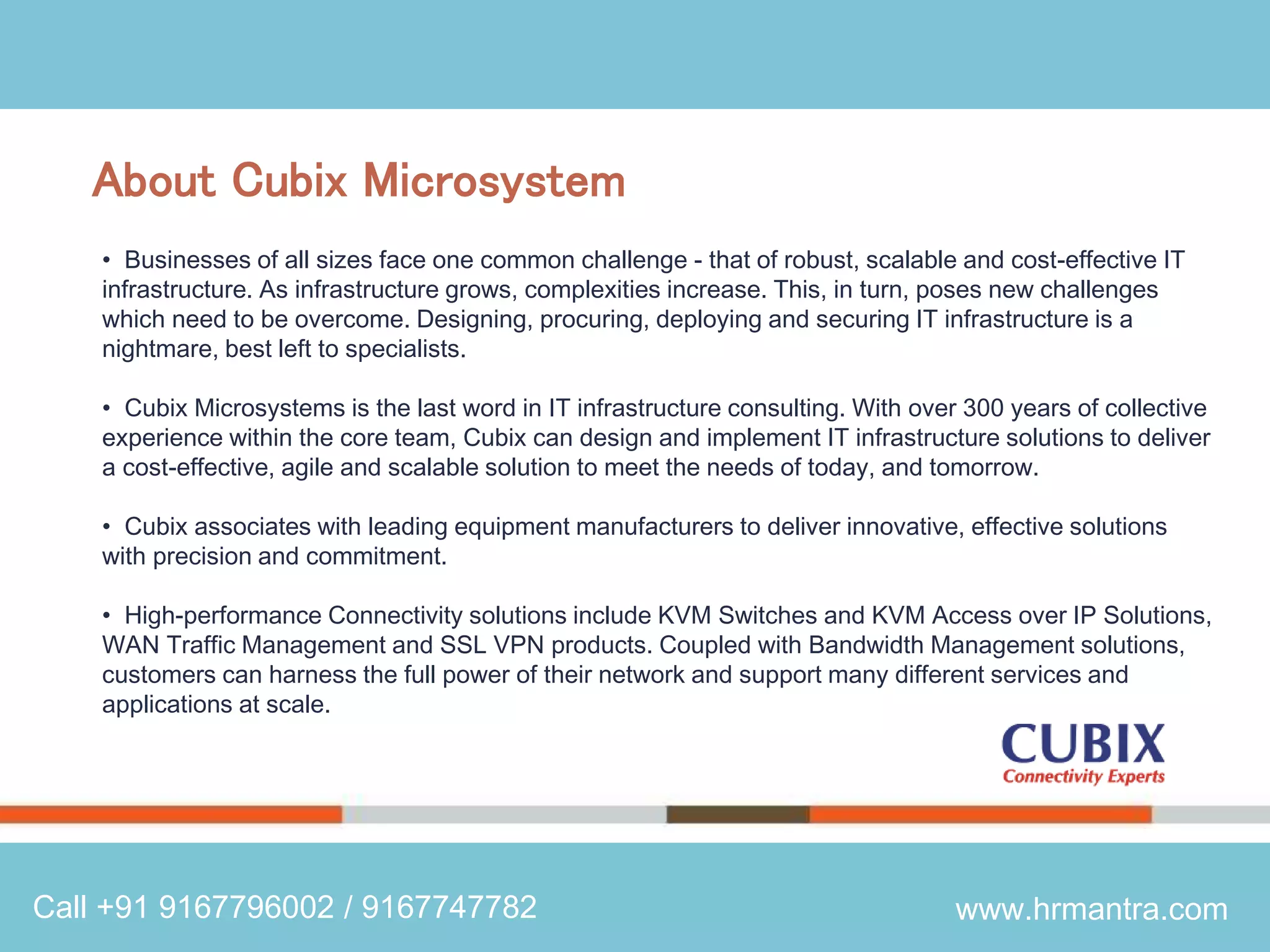 About Cubix Microsystem

• Businesses of all sizes face one common challenge - that of robust, scalable and cost-effective IT infrastructure. As infrastructure grows, complexities increase. This, in turn, poses new challenges which need to be overcome. Designing, procuring, deploying and securing IT infrastructure is a nightmare, best left to specialists.

• Cubix Microsystems is the last word in IT infrastructure consulting. With over 300 years of collective experience within the core team, Cubix can design and implement IT infrastructure solutions to deliver a cost-effective, agile and scalable solution to meet the needs of today, and tomorrow.

• Cubix associates with leading equipment manufacturers to deliver innovative, effective solutions with precision and commitment.

• High-performance Connectivity solutions include KVM Switches and KVM Access over IP Solutions, WAN Traffic Management and SSL VPN products. Coupled with Bandwidth Management solutions, customers can harness the full power of their network and support many different services and applications at scale.

CUBIX
Connectivity Experts

Call +91 9167796002 / 9167747782

www.hrmantra.com